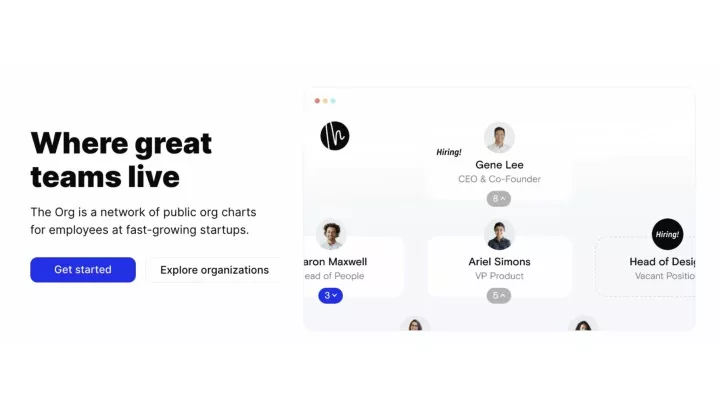 Where great teams live

The Org is a network of public org charts for employees at fast-growing startups.

Get started

Explore organizations

Hiring!

Gene Lee

CEO & Co-Founder

8

aron Maxwell

ead of People

3

Ariel Simons

VP Product

5

Hiring!

Head of Desig

Vacant Positio